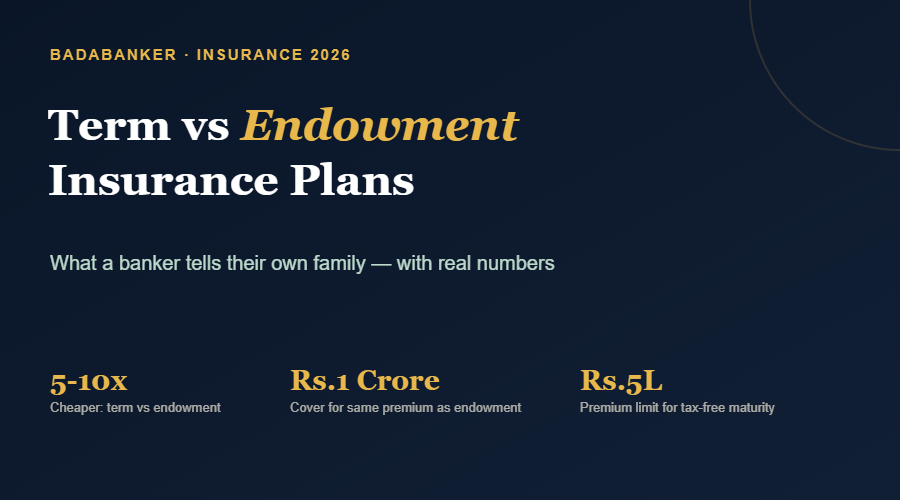 BADABANKER · INSURANCE 2026

Term vs Endowment Insurance Plans

What a banker tells their own family — with real numbers

5-10x
Cheaper: term vs endowment

Rs.1 Crore
Cover for same premium as endowment

Rs.5L
Premium limit for tax-free maturity